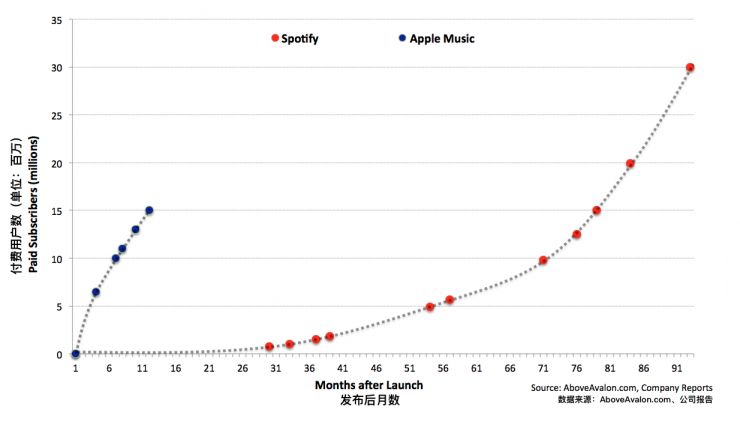 Spotify
Apple Music

付费用户数（单位：百万）
Paid Subscribers (millions)

35
30
25
20
15
10
5
0

1
6
11
16
21
26
31
36
41
46
51
56
61
66
71
76
81
86
91

Months after Launch
发布后月数

Source: AboveAvalon.com, Company Reports
数据来源：AboveAvalon.com、公司报告